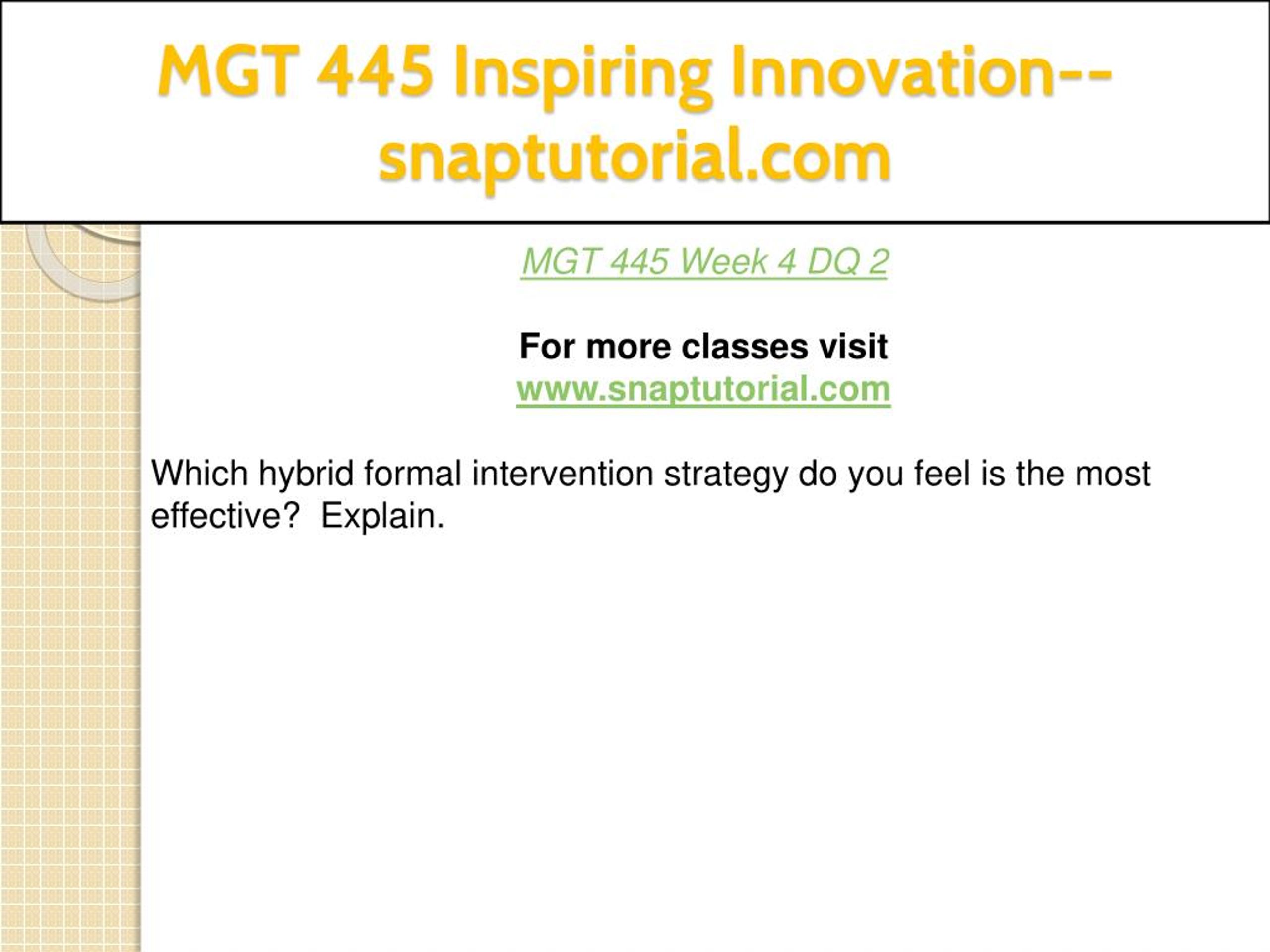 MGT 445 Inspiring Innovation--snaptutorial.com

MGT 445 Week 4 DQ 2

For more classes visit
www.snaptutorial.com

Which hybrid formal intervention strategy do you feel is the most effective?  Explain.